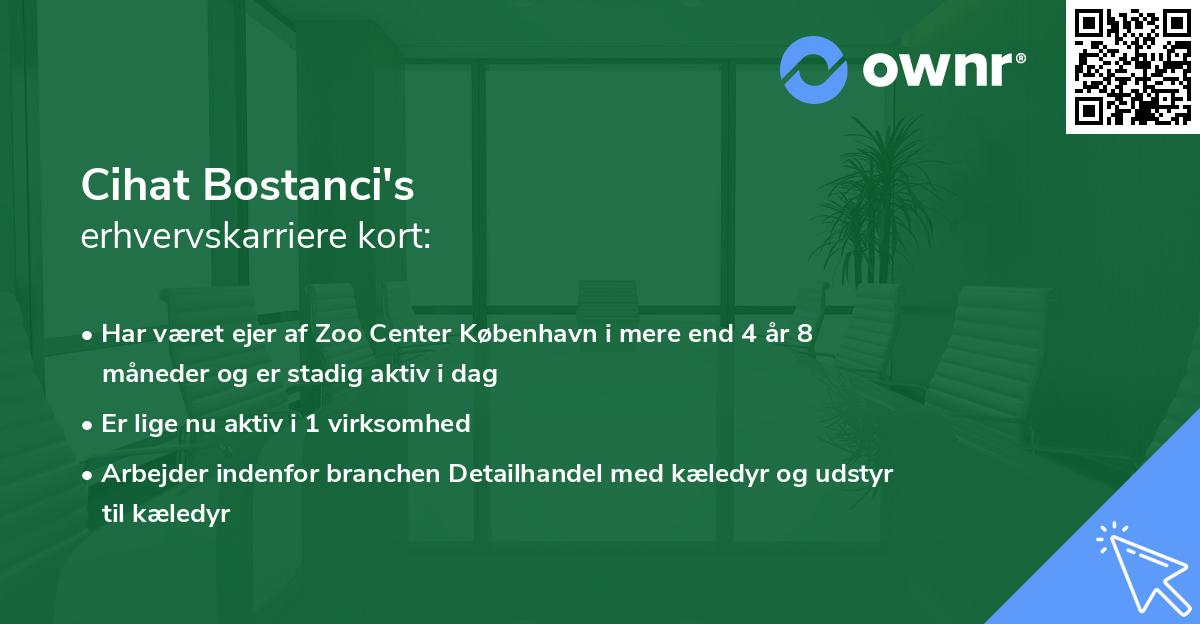 ownr®

Cihat Bostanci's
erhvervskarriere kort:

• Har været ejer af Zoo Center København i mere end 4 år 8 måneder og er stadig aktiv i dag

• Er lige nu aktiv i 1 virksomhed

• Arbejder indenfor branchen Detailhandel med kæledyr og udstyr til kæledyr